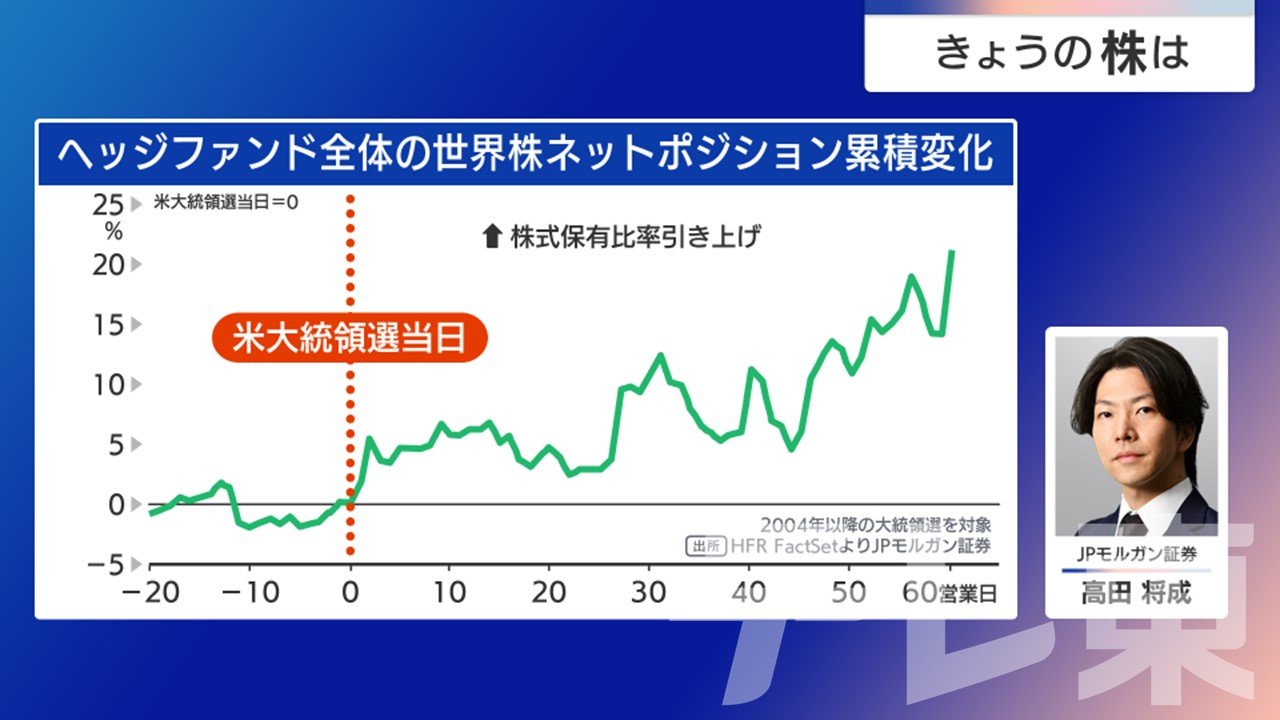 きょうの株は

ヘッジファンド全体の世界株ネットポジション累積変化

25 %
米大統領選当日＝0
⬆ 株式保有比率引き上げ
20
15
米大統領選当日
10
5
0
−5
2004年以降の大統領選を対象
出所 HFR FactSetよりJPモルガン証券
−20 −10 0 10 20 30 40 50 60営業日

JPモルガン証券
高田 将成

テレ東